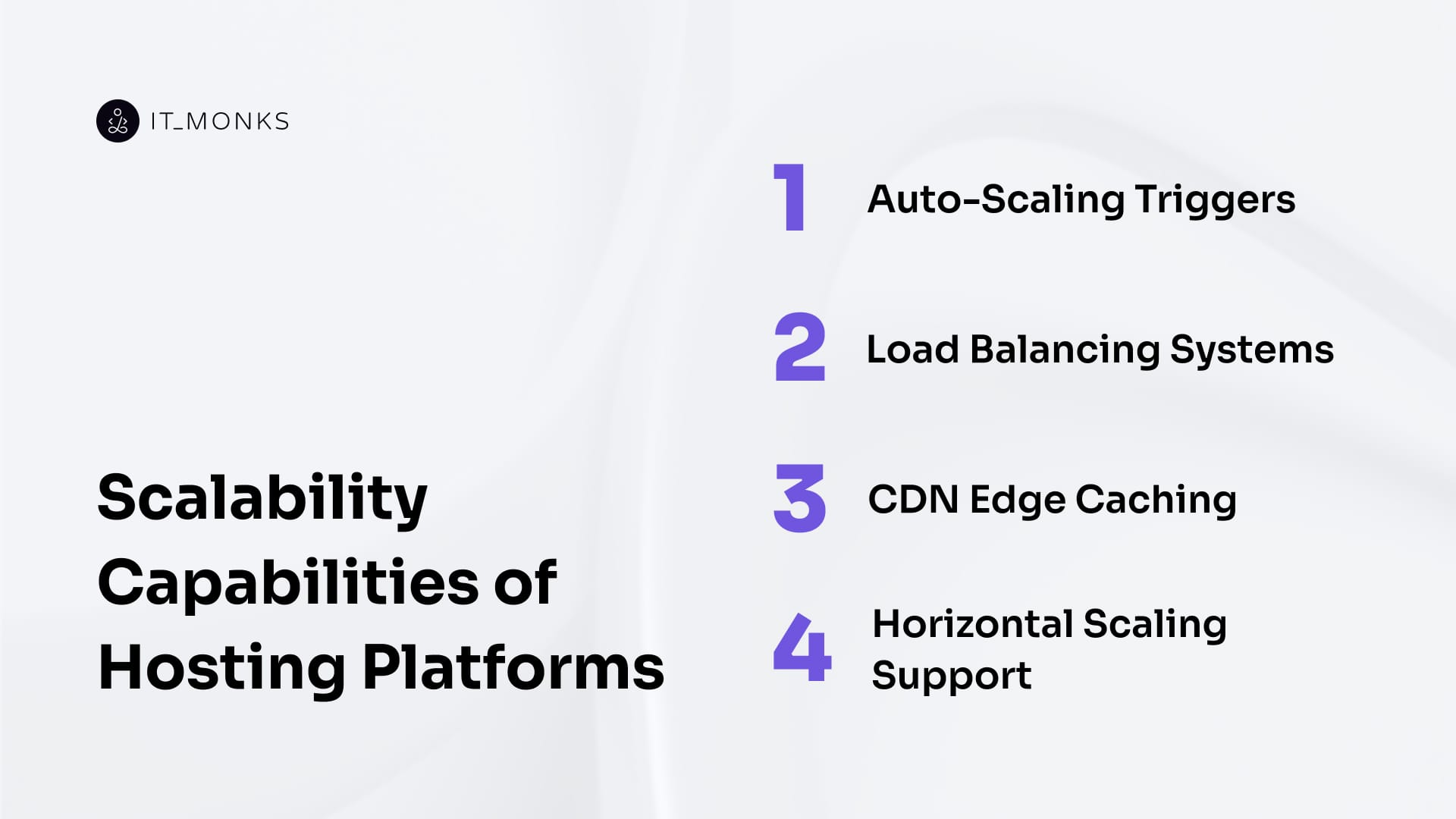 IT_MONKS

Scalability Capabilities of Hosting Platforms

1 Auto-Scaling Triggers

2 Load Balancing Systems

3 CDN Edge Caching

4 Horizontal Scaling Support